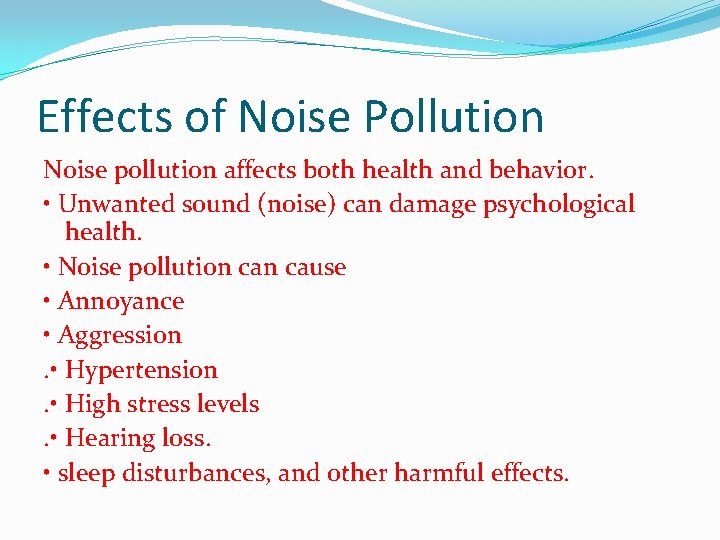 Effects of Noise Pollution

Noise pollution affects both health and behavior.

• Unwanted sound (noise) can damage psychological health.

• Noise pollution can cause

• Annoyance

• Aggression

.• Hypertension

.• High stress levels

.• Hearing loss.

• sleep disturbances, and other harmful effects.